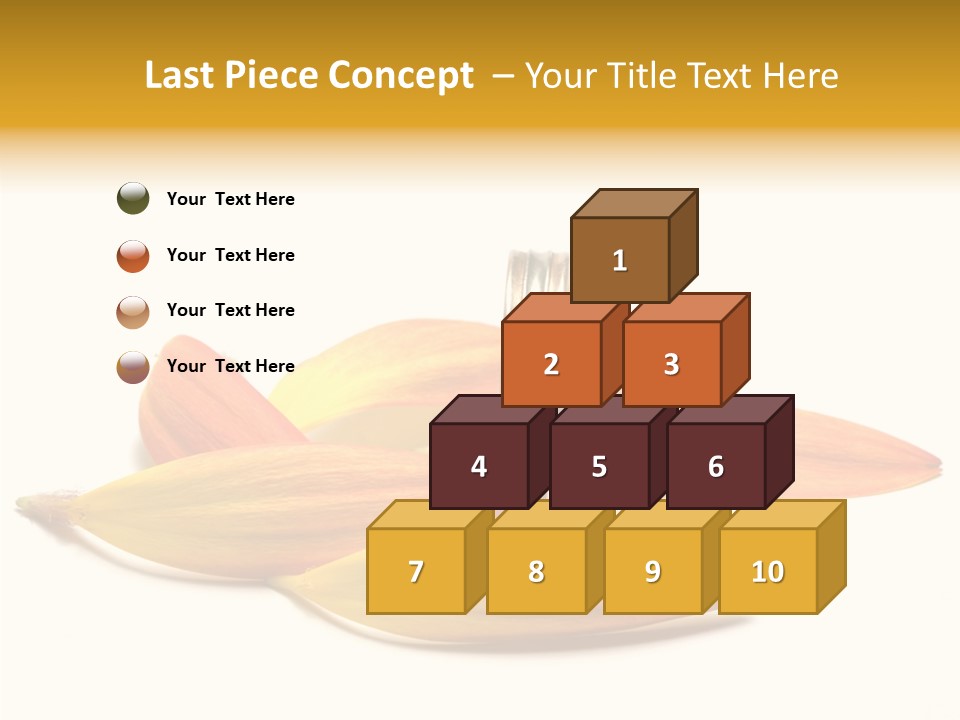 Last Piece Concept – Your Title Text Here

Your Text Here

Your Text Here

Your Text Here

Your Text Here

1

2

3

4

5

6

7

8

9

10